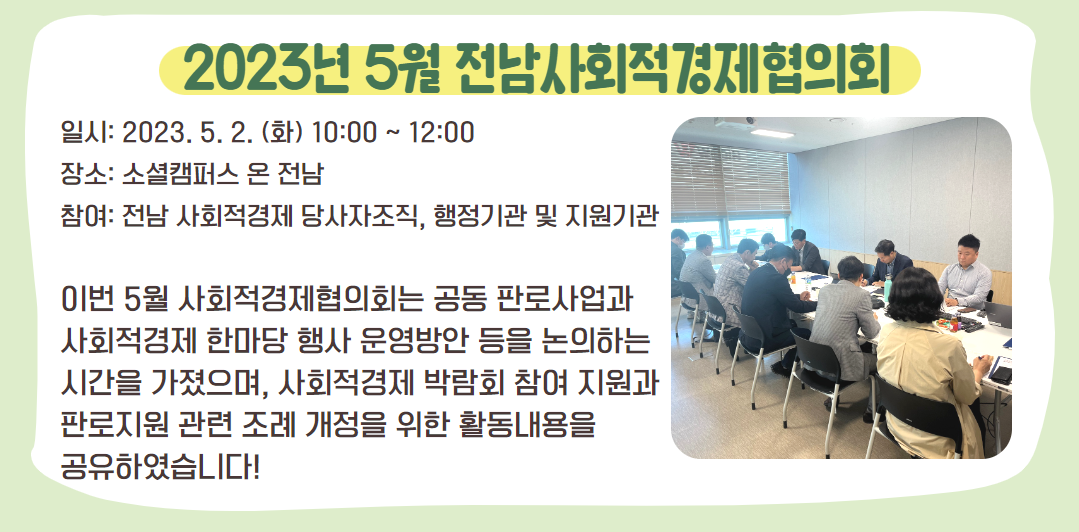 2023년 5월 전남사회적경제협의회

일시: 2023. 5. 2. (화) 10:00 ~ 12:00
장소: 소셜캠퍼스 온 전남
참여: 전남 사회적경제 당사자조직, 행정기관 및 지원기관

이번 5월 사회적경제협의회는 공동 판로사업과 사회적경제 한마당 행사 운영방안 등을 논의하는 시간을 가졌으며, 사회적경제 박람회 참여 지원과 판로지원 관련 조례 개정을 위한 활동내용을 공유하였습니다!